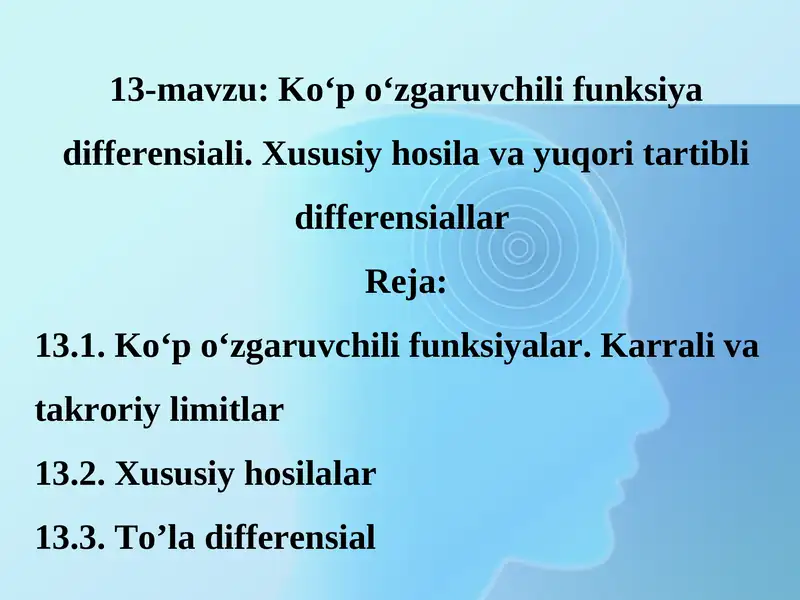 13-mavzu: Ko‘p o‘zgaruvchili funksiya differensiali. Xususiy hosila va yuqori tartibli differensiallar

Reja:

13.1. Ko‘p o‘zgaruvchili funksiyalar. Karrali va takroriy limitlar

13.2. Xususiy hosilalar

13.3. To’la differensial